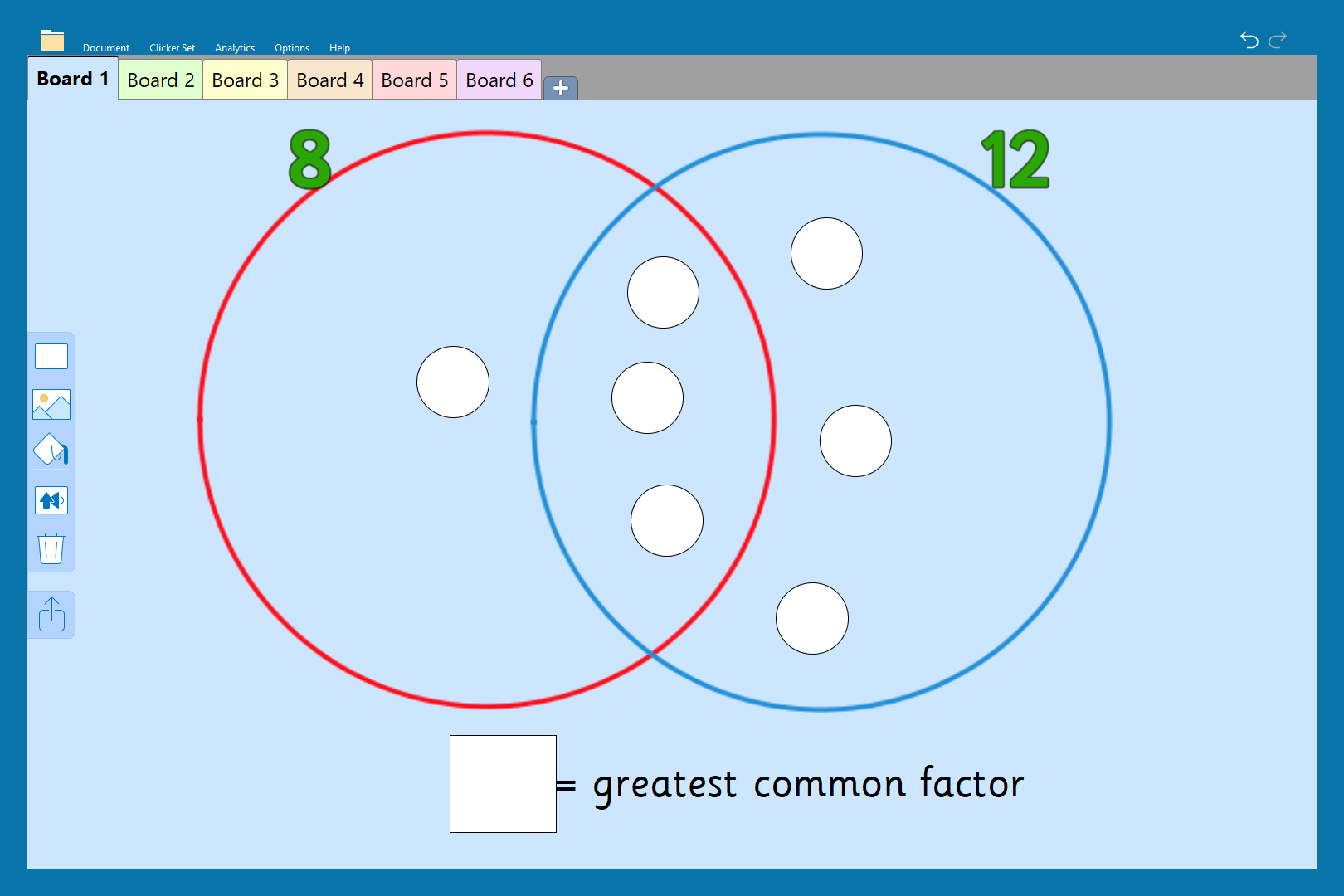 Document Clicker Set Analytics Options Help

Board 1 Board 2 Board 3 Board 4 Board 5 Board 6 +

8

12

= greatest common factor